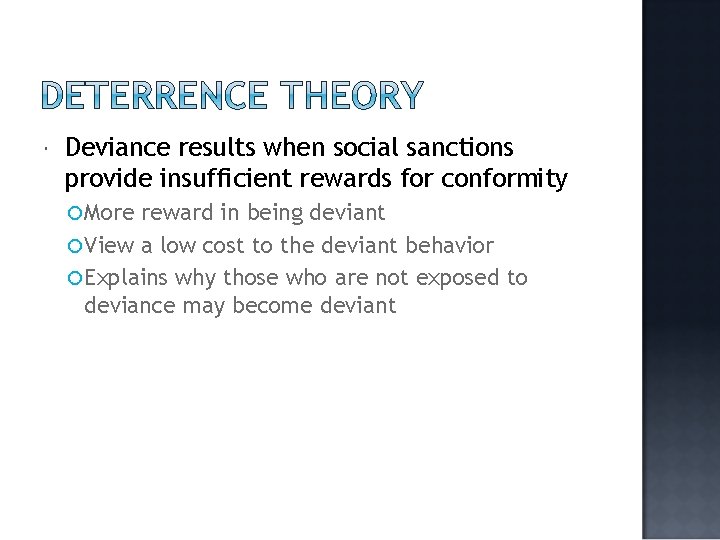 DETERRENCE THEORY

Deviance results when social sanctions provide insufficient rewards for conformity

More reward in being deviant

View a low cost to the deviant behavior

Explains why those who are not exposed to deviance may become deviant